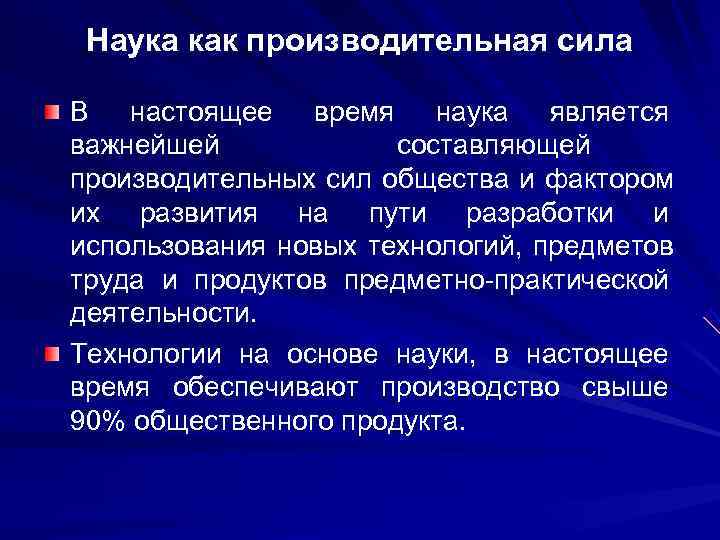 Наука как производительная сила

В настоящее время наука является важнейшей составляющей производительных сил общества и фактором их развития на пути разработки и использования новых технологий, предметов труда и продуктов предметно-практической деятельности.

Технологии на основе науки, в настоящее время обеспечивают производство свыше 90% общественного продукта.